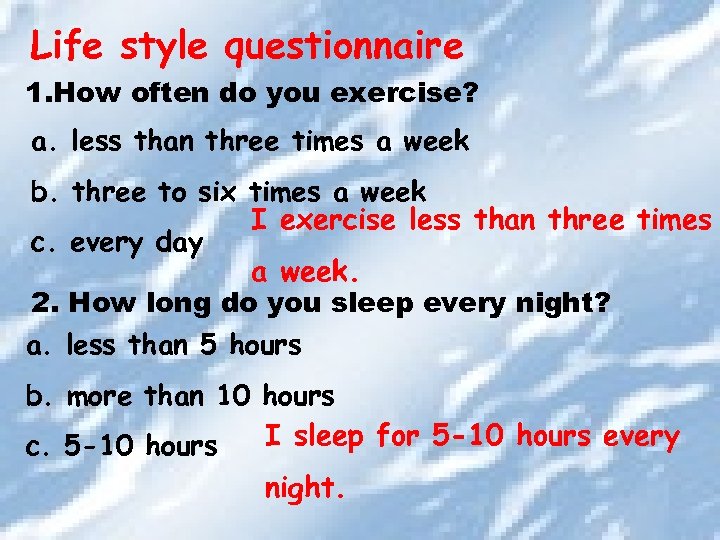 Life style questionnaire

1.How often do you exercise?

a. less than three times a week

b. three to six times a week

c. every day

I exercise less than three times a week.

2. How long do you sleep every night?

a. less than 5 hours

b. more than 10 hours

c. 5-10 hours

I sleep for 5-10 hours every night.